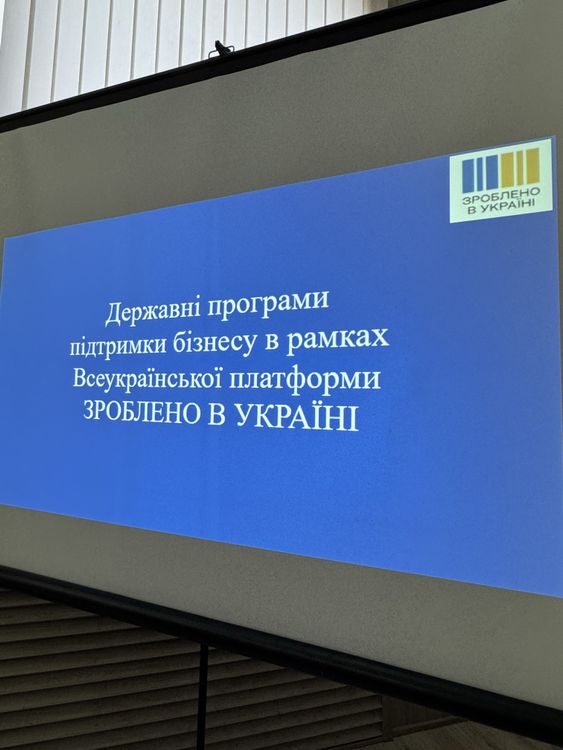 ЗРОБЛЕНО
В УКРАЇНІ

Державні програми підтримки бізнесу в рамках Всеукраїнської платформи ЗРОБЛЕНО В УКРАЇНІ